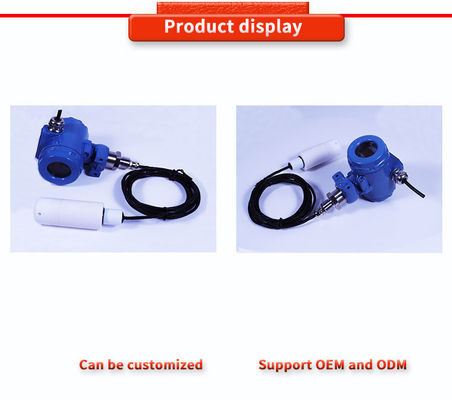 Product display

Can be customized

Support OEM and ODM